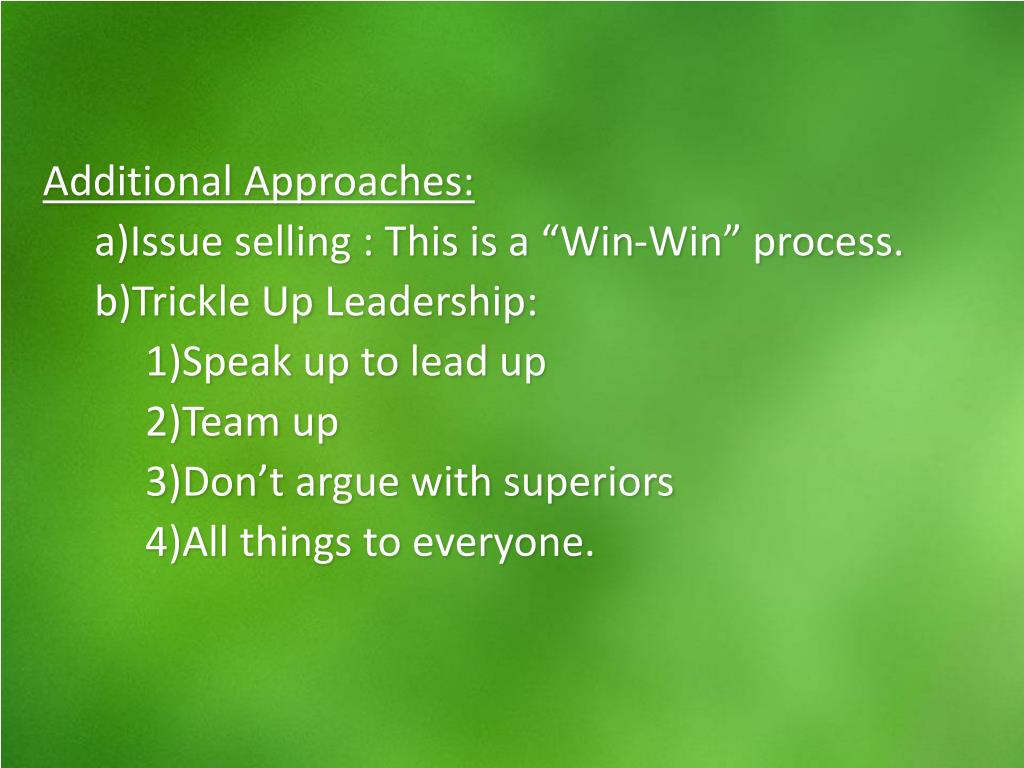 Additional Approaches:

a)Issue selling : This is a “Win-Win” process.

b)Trickle Up Leadership:

1)Speak up to lead up

2)Team up

3)Don’t argue with superiors

4)All things to everyone.